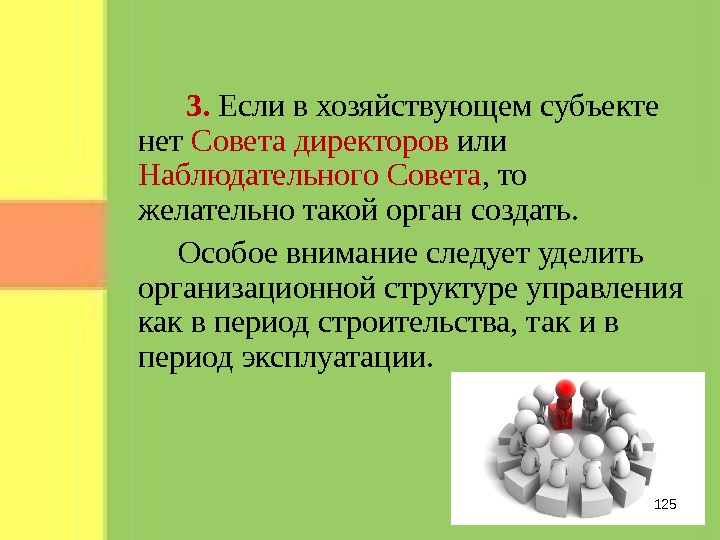 3. Если в хозяйствующем субъекте нет Совета директоров или Наблюдательного Совета, то желательно такой орган создать.

Особое внимание следует уделить организационной структуре управления как в период строительства, так и в период эксплуатации.

125